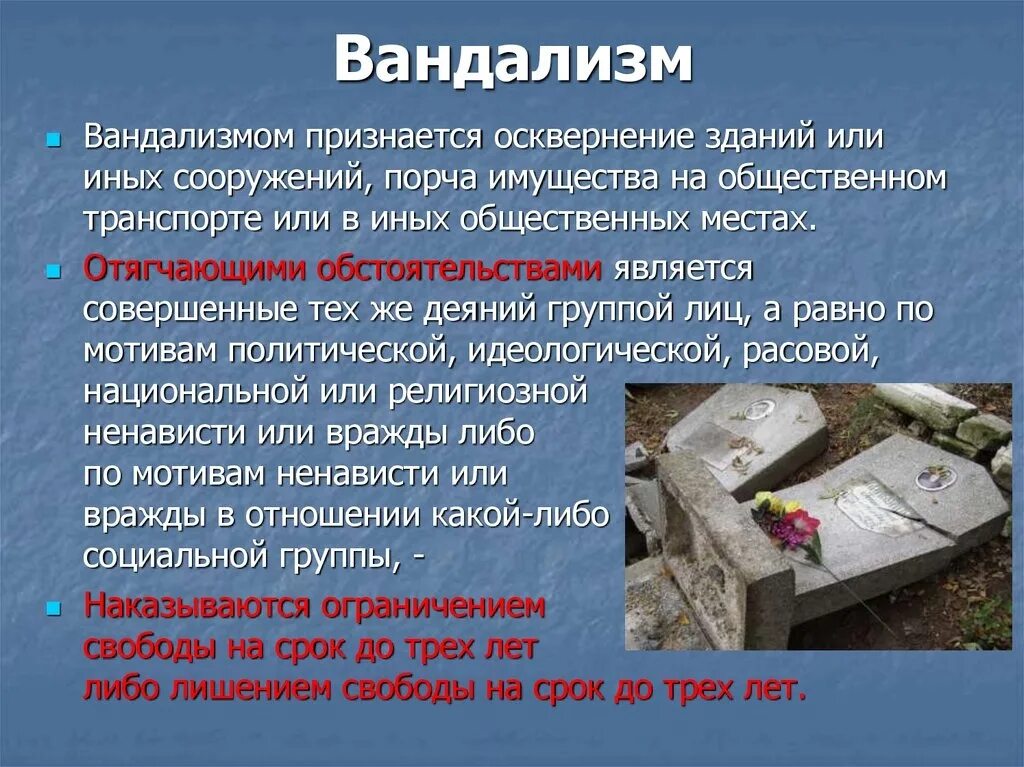 Вандализм

Вандализмом признается осквернение зданий или иных сооружений, порча имущества на общественном транспорте или в иных общественных местах.

Отягчающими обстоятельствами является совершенные тех же деяний группой лиц, а равно по мотивам политической, идеологической, расовой, национальной или религиозной ненависти или вражды либо по мотивам ненависти или вражды в отношении какой-либо социальной группы, -

Наказываются ограничением свободы на срок до трех лет либо лишением свободы на срок до трех лет.